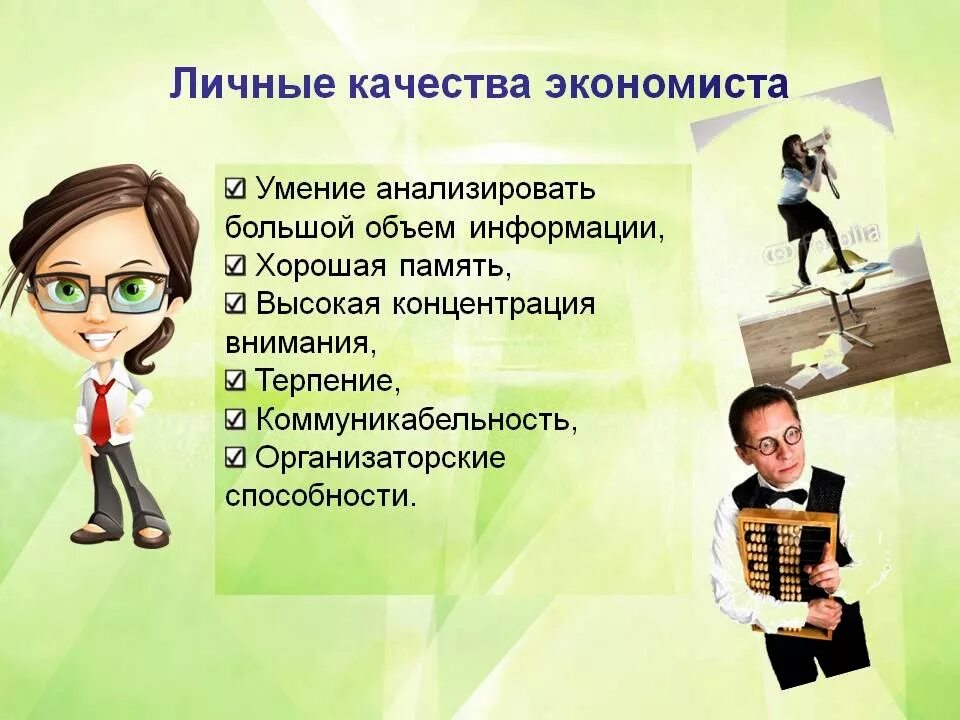 Личные качества экономиста

☑ Умение анализировать большой объем информации,
☑ Хорошая память,
☑ Высокая концентрация внимания,
☑ Терпение,
☑ Коммуникабельность,
☑ Организаторские способности.

(c) Fotolia